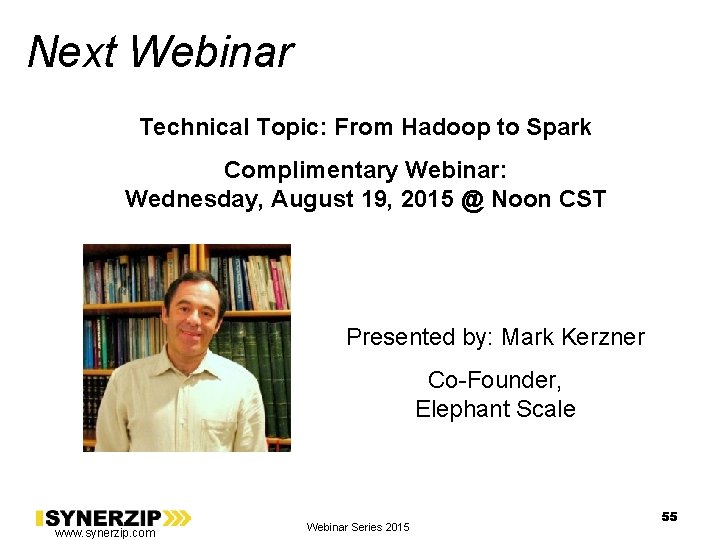 Next Webinar

Technical Topic: From Hadoop to Spark

Complimentary Webinar:
Wednesday, August 19, 2015 @ Noon CST

Presented by: Mark Kerzner

Co-Founder,
Elephant Scale

SYNERZIP
www.synerzip.com

Webinar Series 2015

55